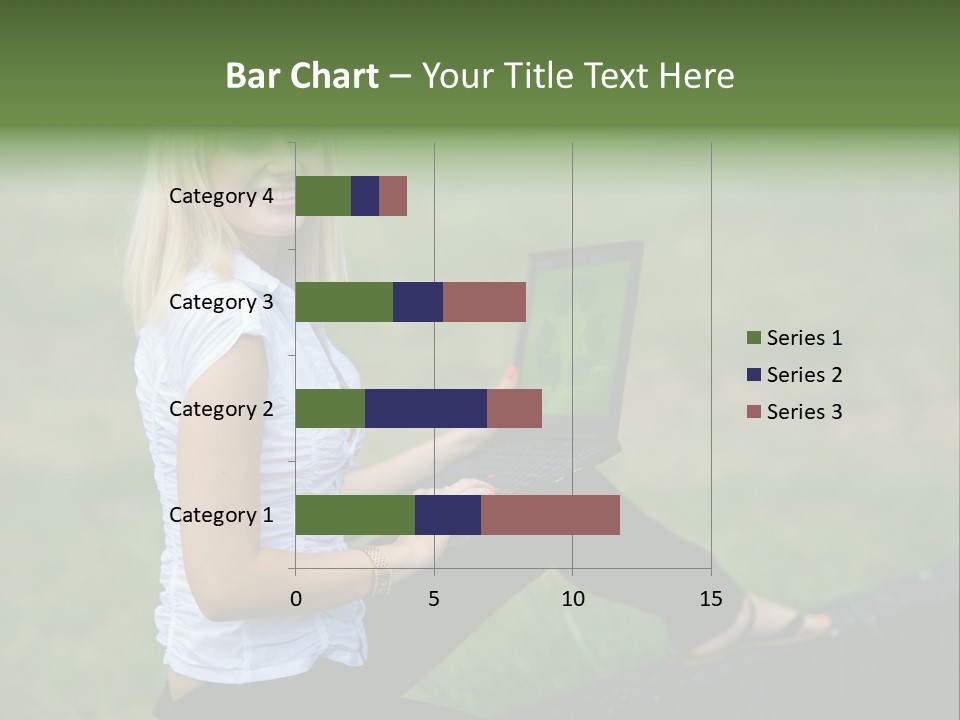 Bar Chart – Your Title Text Here

Category 4
Category 3
Category 2
Category 1

0
5
10
15

Series 1
Series 2
Series 3